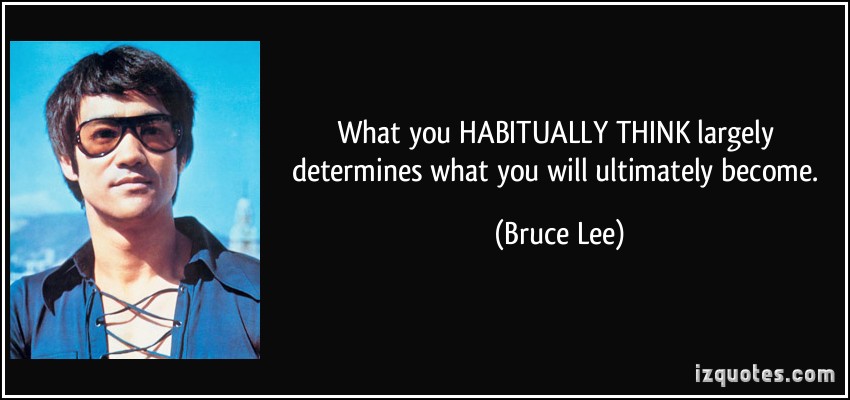 What you HABITUALLY THINK largely determines what you will ultimately become.

(Bruce Lee)

izquotes.com